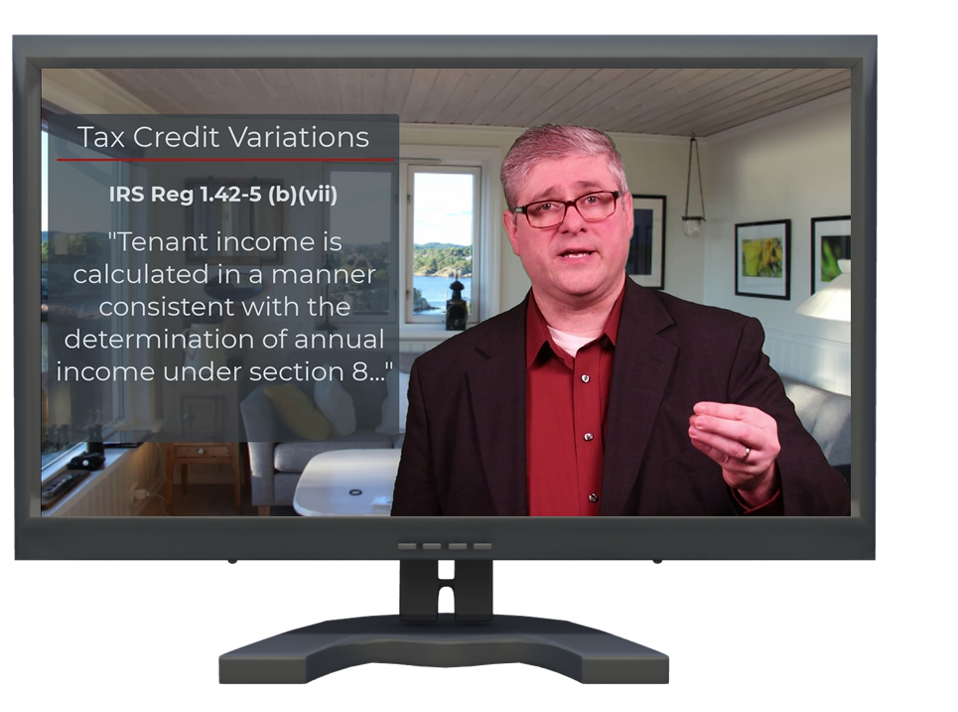 Tax Credit Variations

IRS Reg 1.42-5 (b)(vii)

"Tenant income is calculated in a manner consistent with the determination of annual income under section 8..."